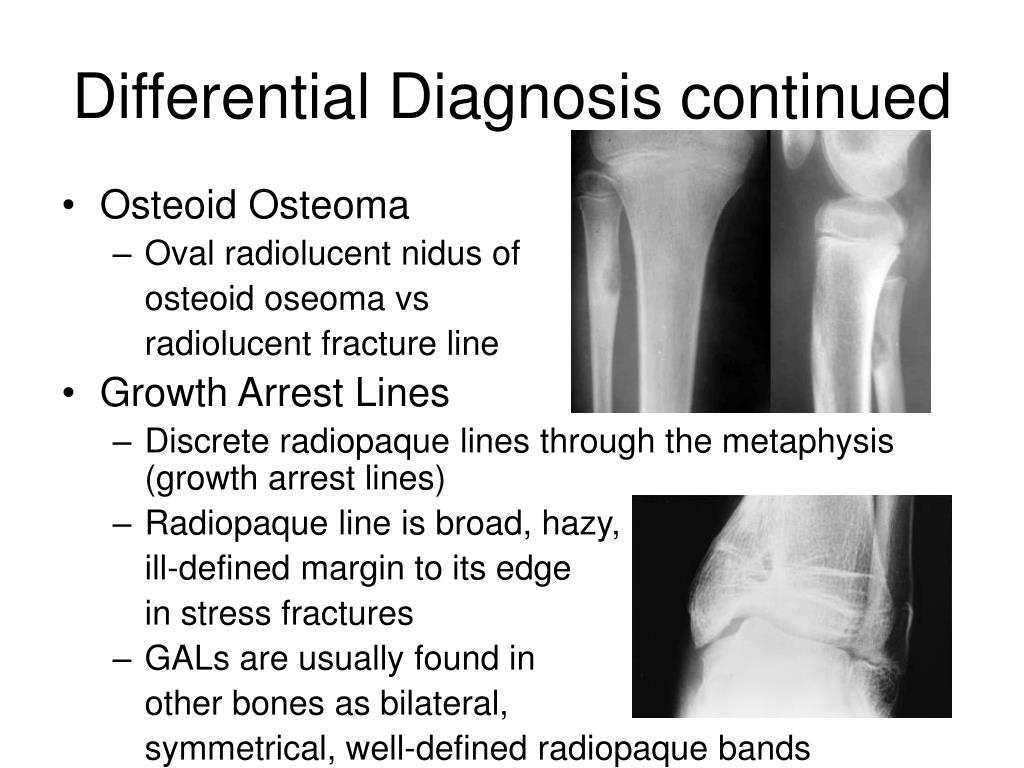 Differential Diagnosis continued

• Osteoid Osteoma
– Oval radiolucent nidus of osteoid oseoma vs radiolucent fracture line

• Growth Arrest Lines
– Discrete radiopaque lines through the metaphysis (growth arrest lines)
– Radiopaque line is broad, hazy, ill-defined margin to its edge in stress fractures
– GALs are usually found in other bones as bilateral, symmetrical, well-defined radiopaque bands